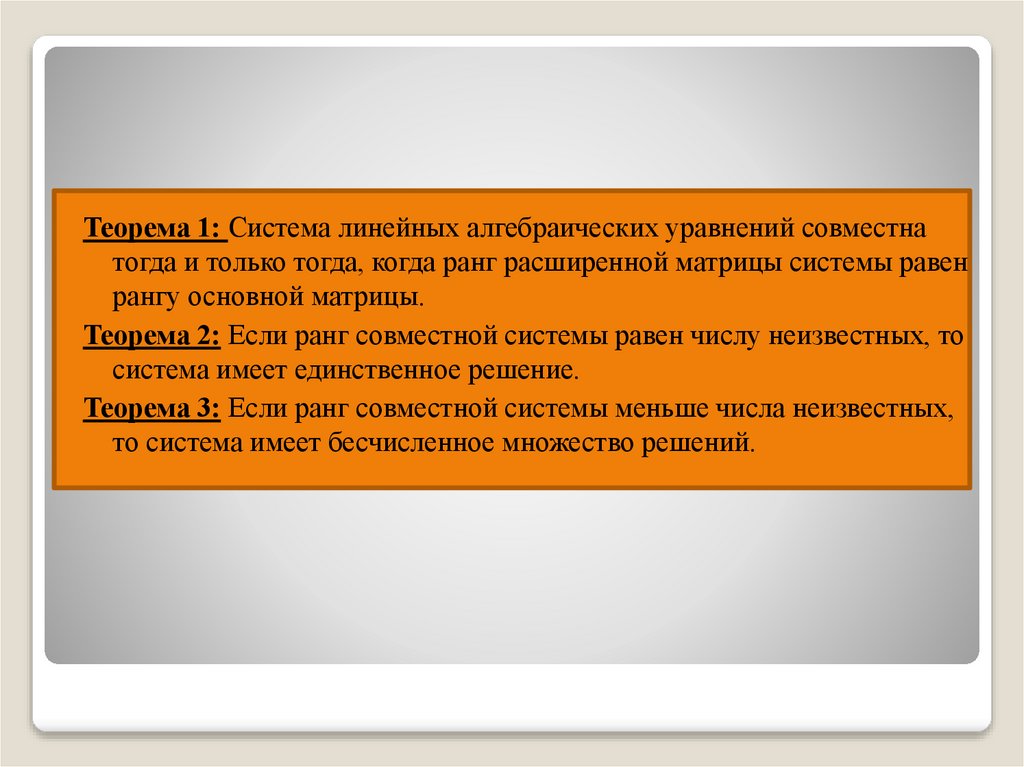 Теорема 1: Система линейных алгебраических уравнений совместна тогда и только тогда, когда ранг расширенной матрицы системы равен рангу основной матрицы.

Теорема 2: Если ранг совместной системы равен числу неизвестных, то система имеет единственное решение.

Теорема 3: Если ранг совместной системы меньше числа неизвестных, то система имеет бесчисленное множество решений.